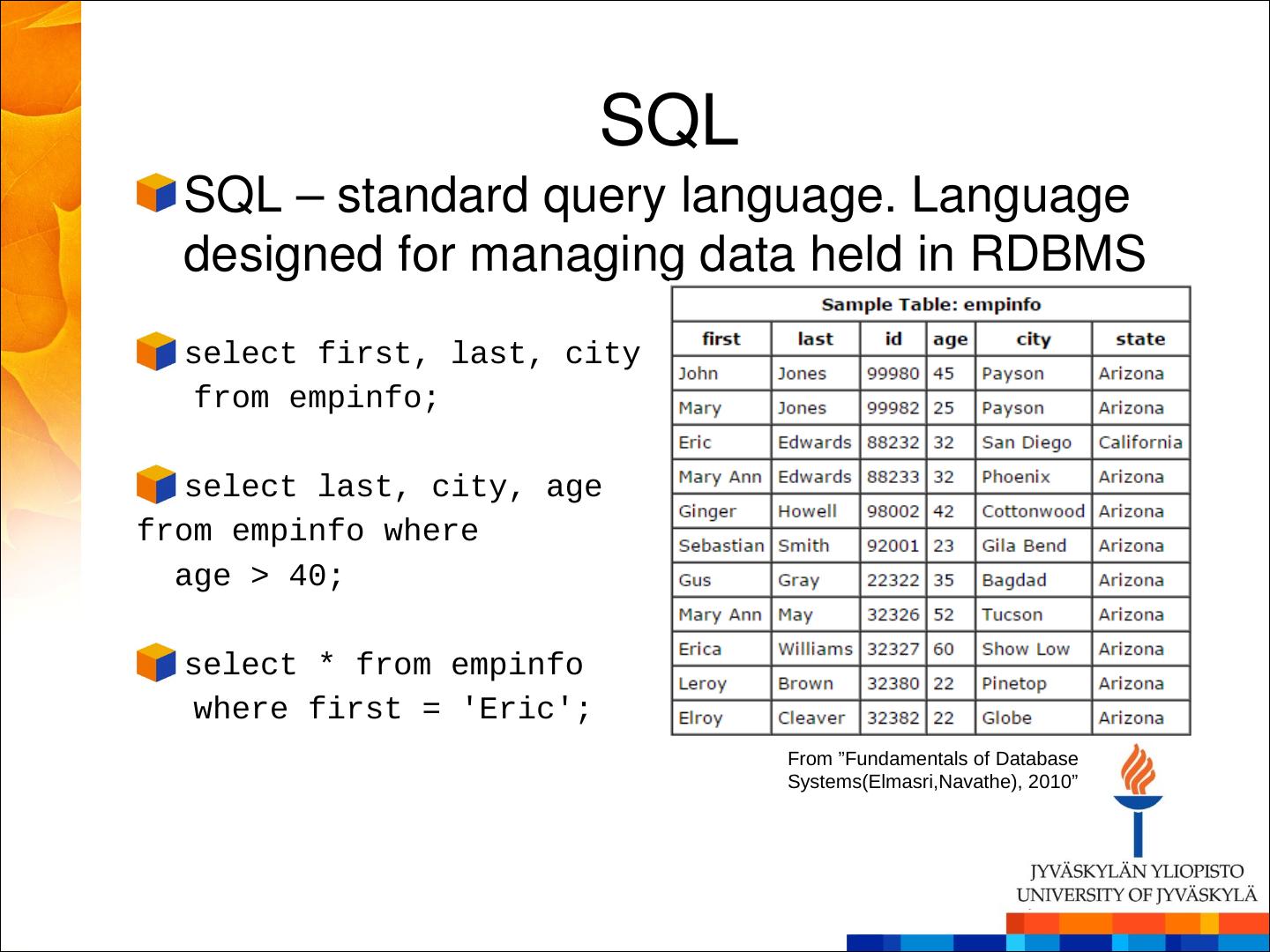 SQL

SQL – standard query language. Language designed for managing data held in RDBMS

select first, last, city from empinfo;

select last, city, age from empinfo where age > 40;

select * from empinfo where first = 'Eric';

Sample Table: empinfo

| first | last | id | age | city | state |
|---|---|---|---|---|---|
| John | Jones | 99980 | 45 | Payson | Arizona |
| Mary | Jones | 99982 | 25 | Payson | Arizona |
| Eric | Edwards | 88232 | 32 | San Diego | California |
| Mary Ann | Edwards | 88233 | 32 | Phoenix | Arizona |
| Ginger | Howell | 98002 | 42 | Cottonwood | Arizona |
| Sebastian | Smith | 92001 | 23 | Gila Bend | Arizona |
| Gus | Gray | 22322 | 35 | Bagdad | Arizona |
| Mary Ann | May | 32326 | 52 | Tucson | Arizona |
| Erica | Williams | 32327 | 60 | Show Low | Arizona |
| Leroy | Brown | 32380 | 22 | Pinetop | Arizona |
| Elroy | Cleaver | 32382 | 22 | Globe | Arizona |

From ”Fundamentals of Database Systems(Elmasri,Navathe), 2010”

JYVÄSKYLÄN YLIOPISTO
UNIVERSITY OF JYVÄSKYLÄ